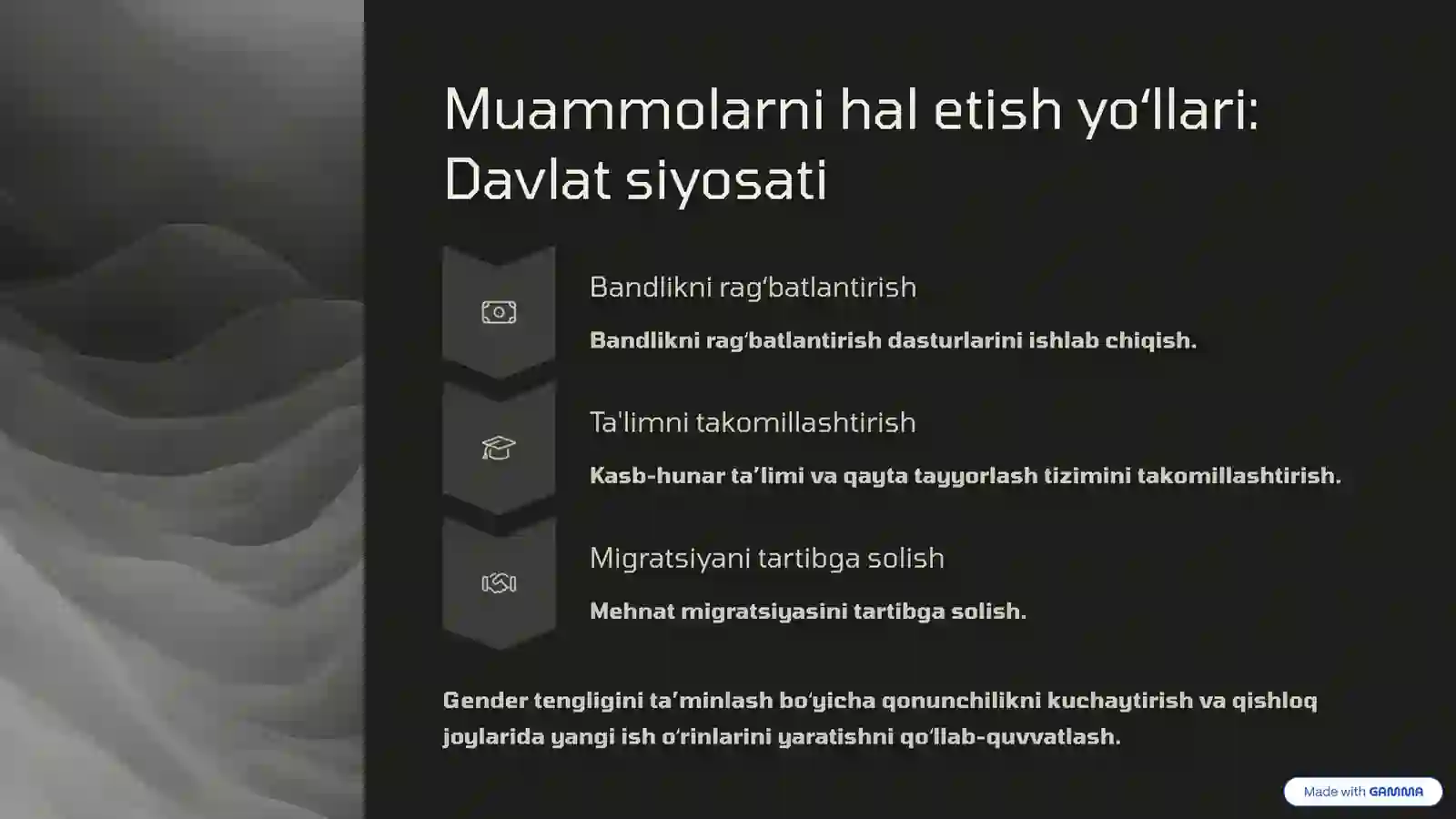 Muammolarni hal etish yo‘llari: Davlat siyosati

Bandlikni rag‘batlantirish

Bandlikni rag‘batlantirish dasturlarini ishlab chiqish.

Ta'limni takomillashtirish

Kasb-hunar ta’limi va qayta tayyorlash tizimini takomillashtirish.

Migratsiyani tartibga solish

Mehnat migratsiyasini tartibga solish.

Gender tengligini ta’minlash bo‘yicha qonunchilikni kuchaytirish va qishloq joylarida yangi ish o‘rinlarini yaratishni qo‘llab-quvvatlash.

Made with GAMMA